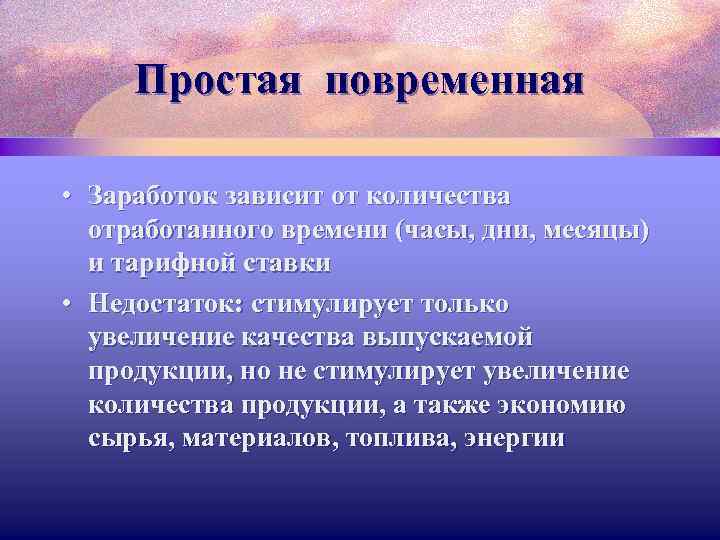 Простая повременная

• Заработок зависит от количества отработанного времени (часы, дни, месяцы) и тарифной ставки

• Недостаток: стимулирует только увеличение качества выпускаемой продукции, но не стимулирует увеличение количества продукции, а также экономию сырья, материалов, топлива, энергии